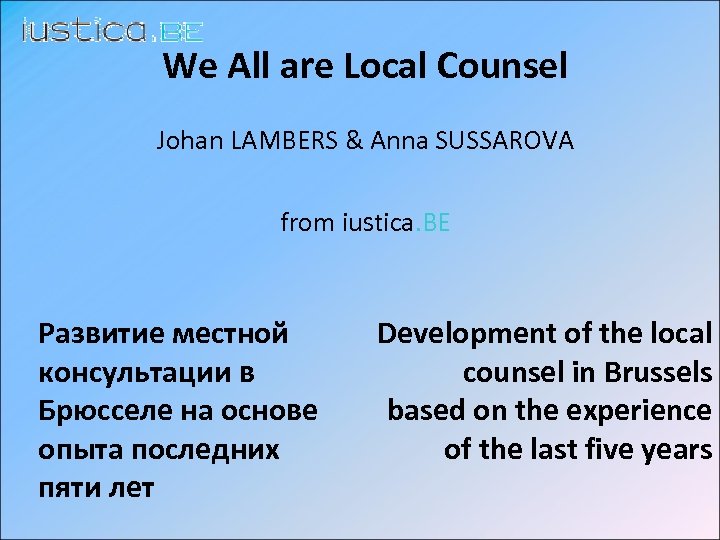 iustica.BE

We All are Local Counsel

Johan LAMBERS & Anna SUSSAROVA

from iustica.BE

Развитие местной консультации в Брюсселе на основе опыта последних пяти лет

Development of the local counsel in Brussels based on the experience of the last five years